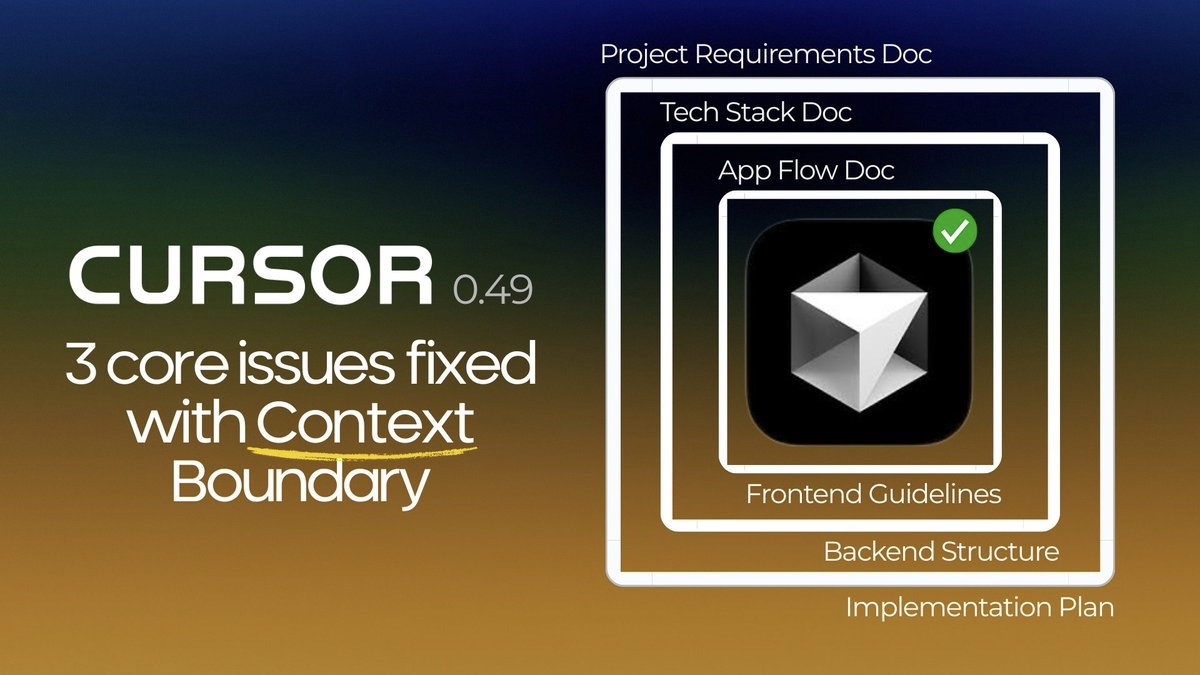 CURSOR 0.49

3 core issues fixed with Context Boundary

Project Requirements Doc

Tech Stack Doc

App Flow Doc

Frontend Guidelines

Backend Structure

Implementation Plan